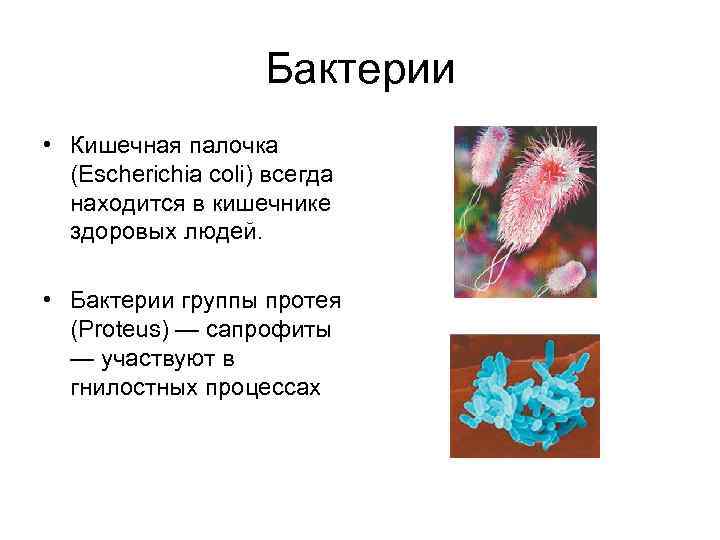 Бактерии

• Кишечная палочка (Escherichia coli) всегда находится в кишечнике здоровых людей.

• Бактерии группы протея (Proteus) — сапрофиты — участвуют в гнилостных процессах